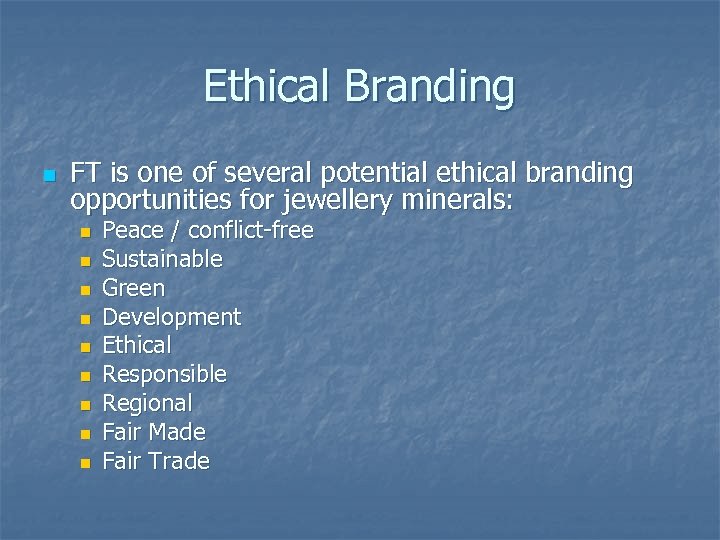 Ethical Branding

FT is one of several potential ethical branding opportunities for jewellery minerals:

Peace / conflict-free
Sustainable
Green
Development
Ethical
Responsible
Regional
Fair Made
Fair Trade